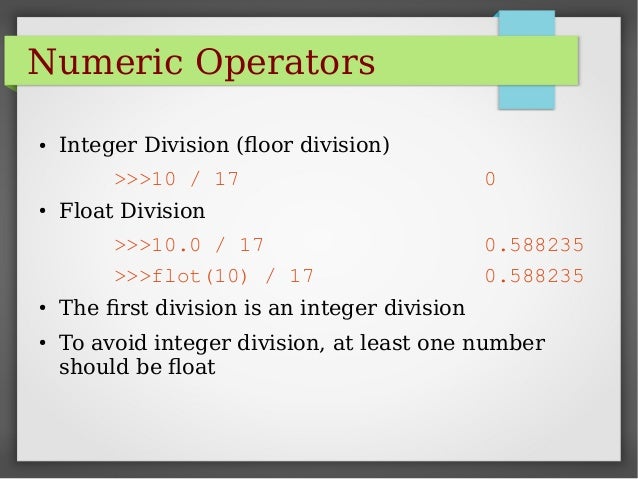 Numeric Operators

• Integer Division (floor division)

>>>10 / 17 0

• Float Division

>>>10.0 / 17 0.588235

>>>flot(10) / 17 0.588235

• The first division is an integer division

• To avoid integer division, at least one number should be float